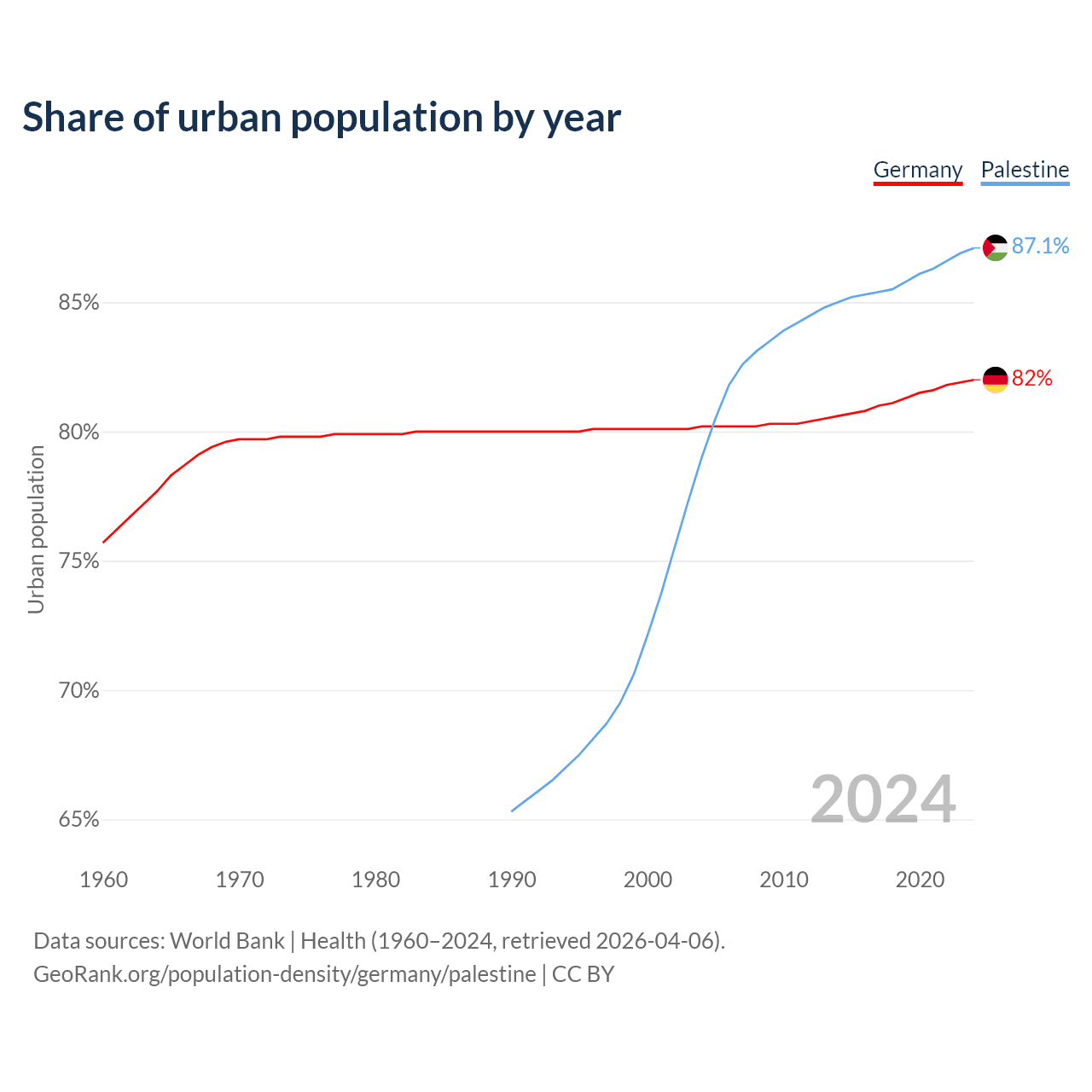 Share of urban population by year

Germany Palestine

87.1%

82%

85%

80%

75%

70%

65%

Urban population

2024

1960 1970 1980 1990 2000 2010 2020

Data sources: World Bank | Health (1960–2024, retrieved 2026-04-06).
GeoRank.org/population-density/germany/palestine | CC BY